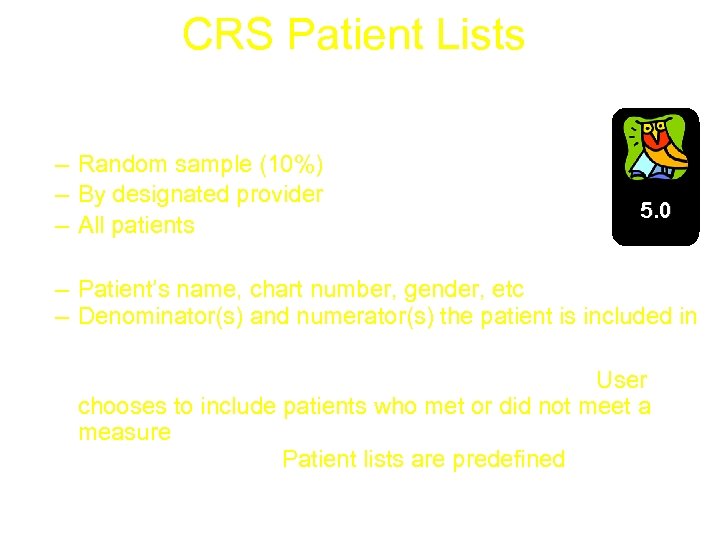 CRS Patient Lists

– Random sample (10%)
– By designated provider
– All patients

5.0

– Patient's name, chart number, gender, etc
– Denominator(s) and numerator(s) the patient is included in

User chooses to include patients who met or did not meet a measure

Patient lists are predefined